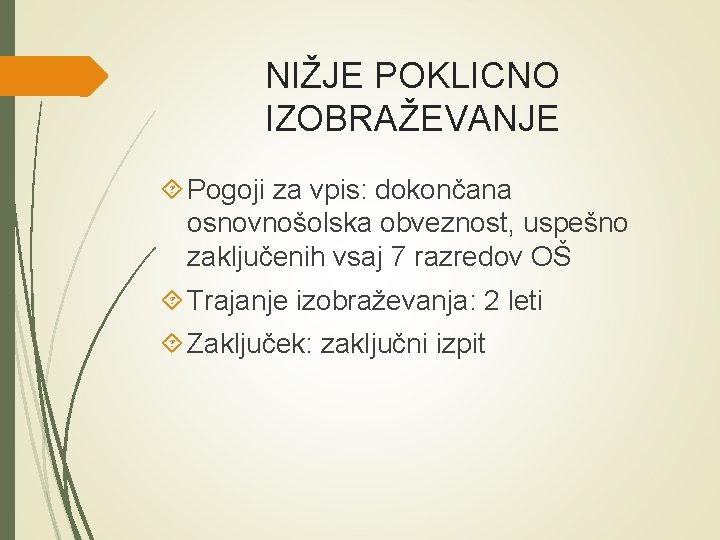 NIŽJE POKLICNO IZOBRAŽEVANJE

Pogoji za vpis: dokončana osnovnošolska obveznost, uspešno zaključenih vsaj 7 razredov OŠ

Trajanje izobraževanja: 2 leti

Zaključek: zaključni izpit